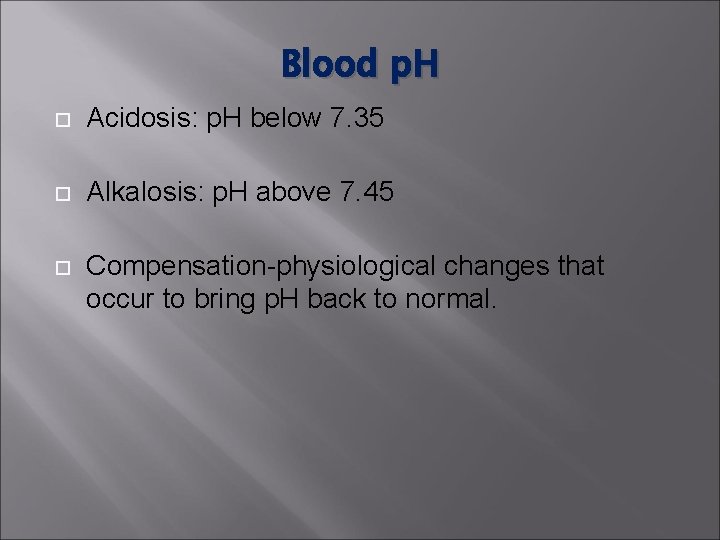 Blood pH

Acidosis: pH below 7.35

Alkalosis: pH above 7.45

Compensation-physiological changes that occur to bring pH back to normal.